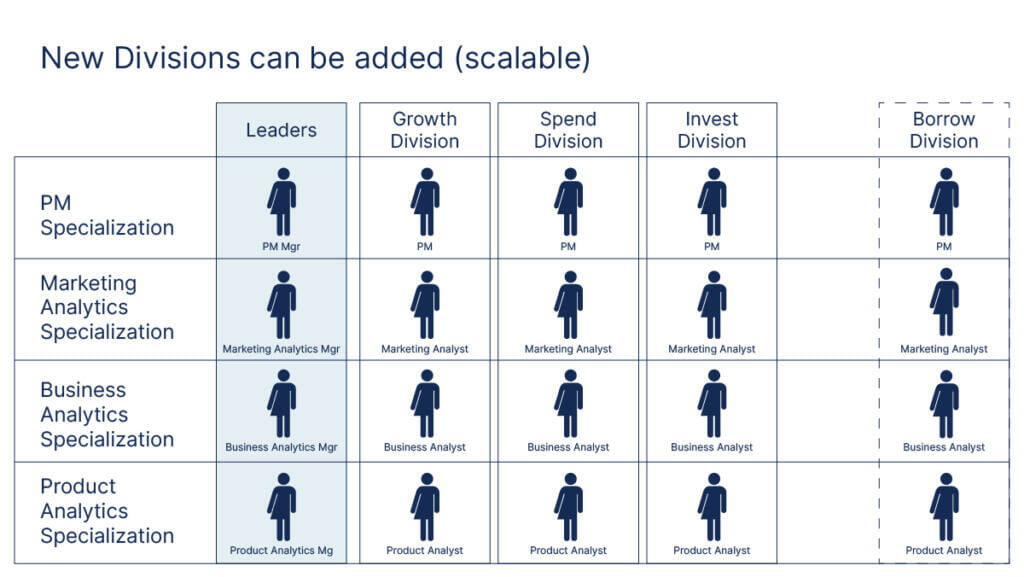 New Divisions can be added (scalable)

| | Leaders | Growth Division | Spend Division | Invest Division | Borrow Division |
|---|---|---|---|---|---|
| PM Specialization | PM Mgr | PM | PM | PM | PM |
| Marketing Analytics Specialization | Marketing Analytics Mgr | Marketing Analyst | Marketing Analyst | Marketing Analyst | Marketing Analyst |
| Business Analytics Specialization | Business Analytics Mgr | Business Analyst | Business Analyst | Business Analyst | Business Analyst |
| Product Analytics Specialization | Product Analytics Mg | Product Analyst | Product Analyst | Product Analyst | Product Analyst |